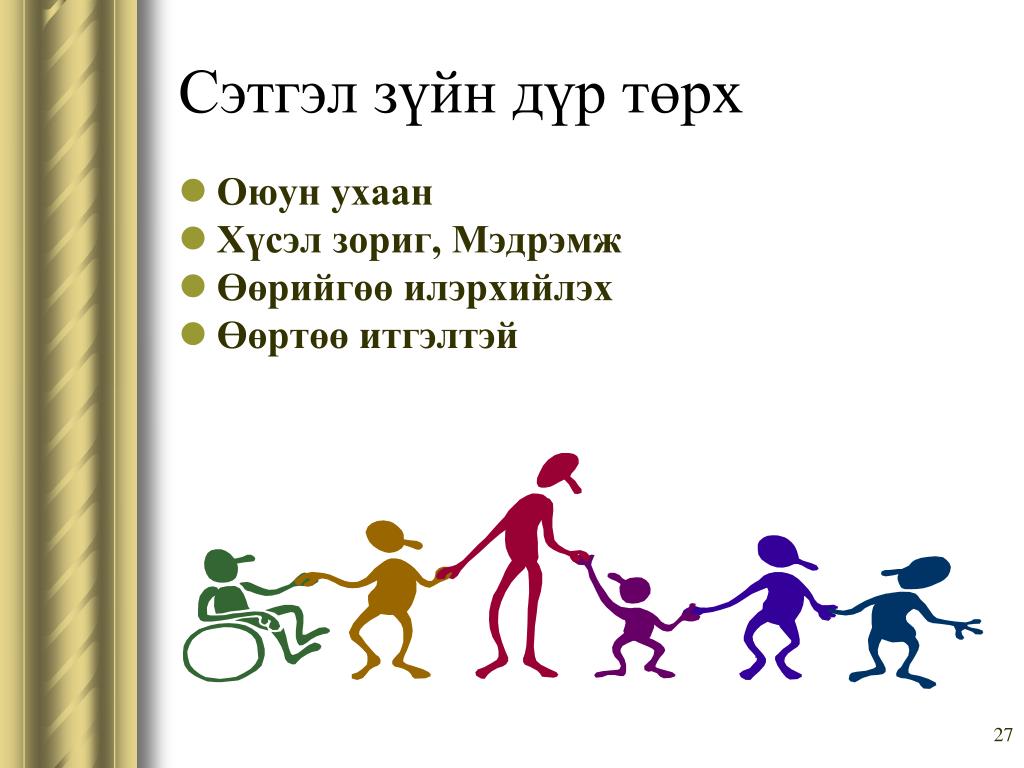 Сэтгэл зүйн дүр төрх

Оюун ухаан
Хүсэл зориг, Мэдрэмж
Өөрийгөө илэрхийлэх
Өөртөө итгэлтэй

27